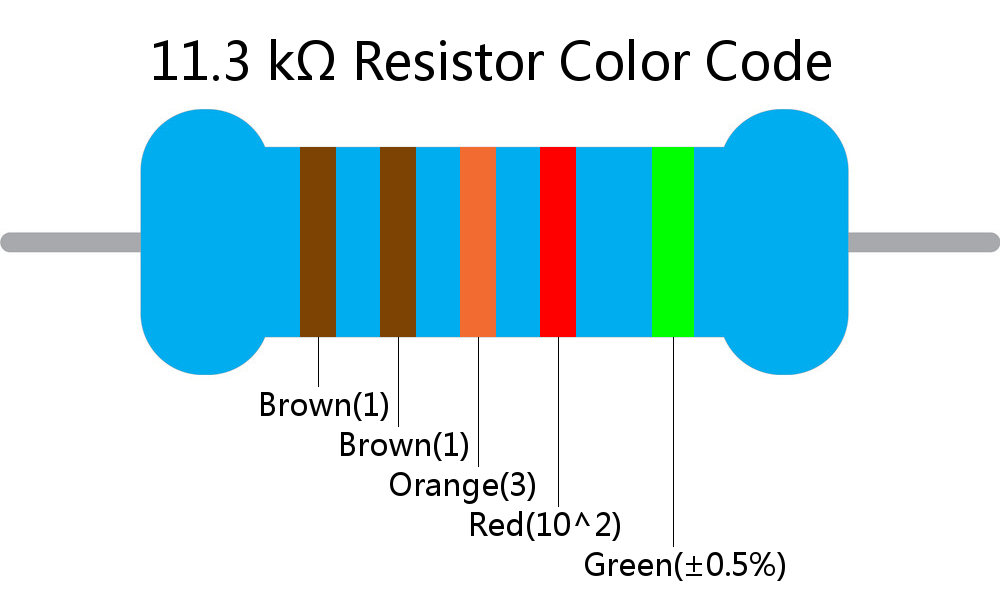 11.3 kΩ Resistor Color Code

Brown(1)
Brown(1)
Orange(3)
Red(10^2)
Green(±0.5%)